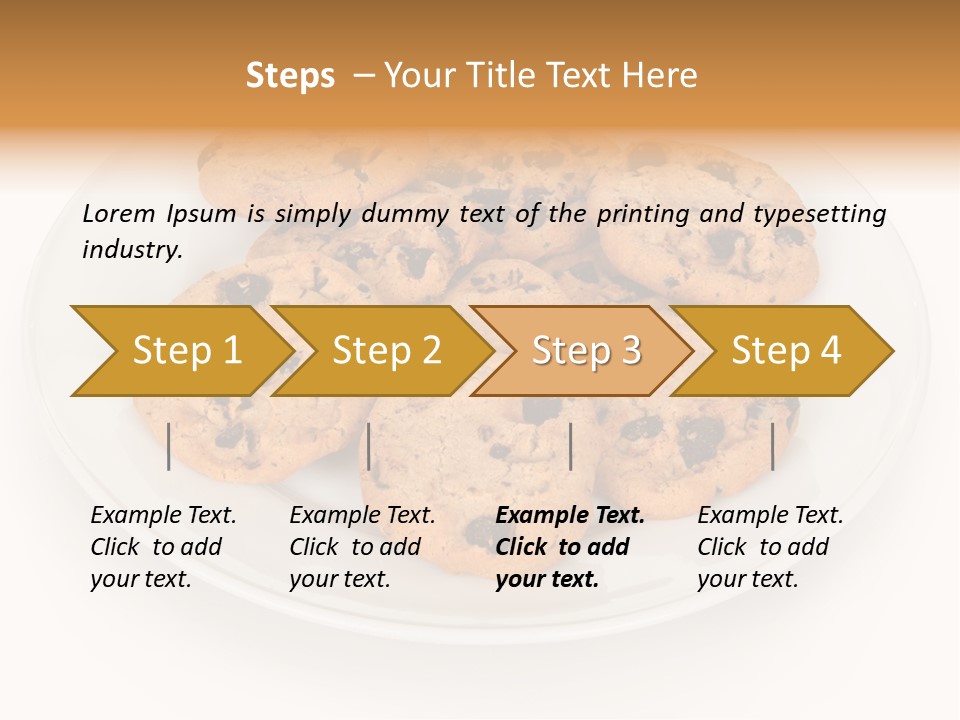 Steps – Your Title Text Here

Lorem Ipsum is simply dummy text of the printing and typesetting industry.

Step 1

Step 2

Step 3

Step 4

Example Text. Click to add your text.

Example Text. Click to add your text.

Example Text. Click to add your text.

Example Text. Click to add your text.